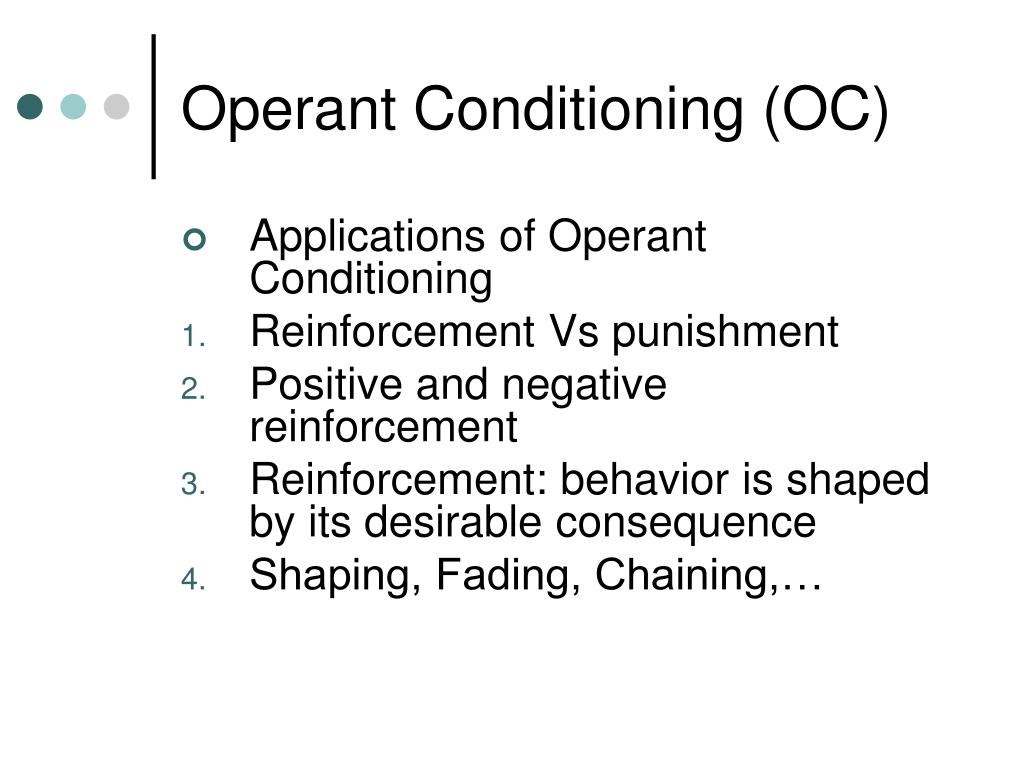 Operant Conditioning (OC)

Applications of Operant Conditioning

1. Reinforcement Vs punishment
2. Positive and negative reinforcement
3. Reinforcement: behavior is shaped by its desirable consequence
4. Shaping, Fading, Chaining,…